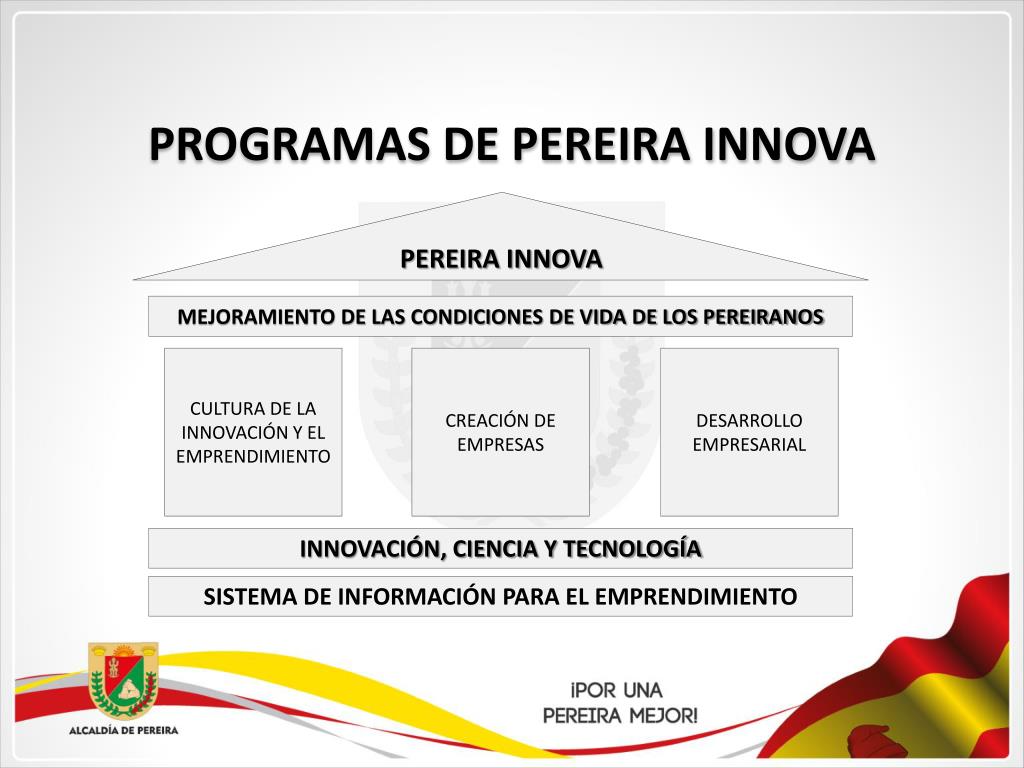 PROGRAMAS DE PEREIRA INNOVA

PEREIRA INNOVA

MEJORAMIENTO DE LAS CONDICIONES DE VIDA DE LOS PEREIRANOS

CULTURA DE LA INNOVACIÓN Y EL EMPRENDIMIENTO

CREACIÓN DE EMPRESAS

DESARROLLO EMPRESARIAL

INNOVACIÓN, CIENCIA Y TECNOLOGÍA

SISTEMA DE INFORMACIÓN PARA EL EMPRENDIMIENTO

ALCALDÍA DE PEREIRA

¡POR UNA PEREIRA MEJOR!